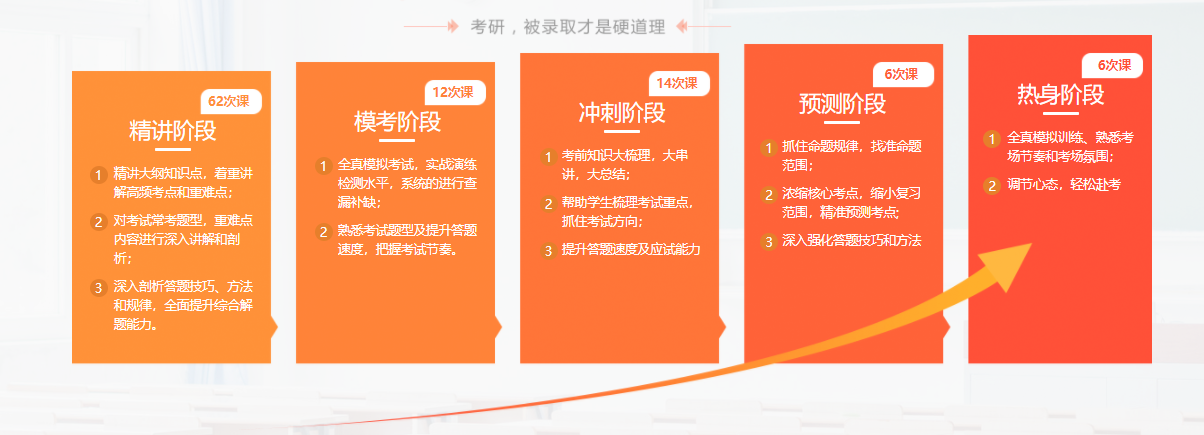 考研，被录取才是硬道理

62次课
精讲阶段
1 精讲大纲知识点，着重讲解高频考点和重难点；
2 对考试常考题型，重难点内容进行深入讲解和剖析；
3 深入剖析答题技巧、方法和规律，全面提升综合解题能力。

12次课
模考阶段
1 全真模拟考试，实战演练检测水平，系统的进行查漏补缺；
2 熟悉考试题型及提升答题速度，把握考试节奏。

14次课
冲刺阶段
1 考前知识大梳理，大串讲，大总结；
2 帮助学生梳理考试重点，抓住考试方向；
3 提升答题速度及应试能力

6次课
预测阶段
1 抓住命题规律，找准命题范围；
2 浓缩核心考点，缩小复习范围，精准预测考点；
3 深入强化答题技巧和方法

6次课
热身阶段
1 全真模拟训练、熟悉考场节奏和考场氛围；
2 调节心态，轻松赴考